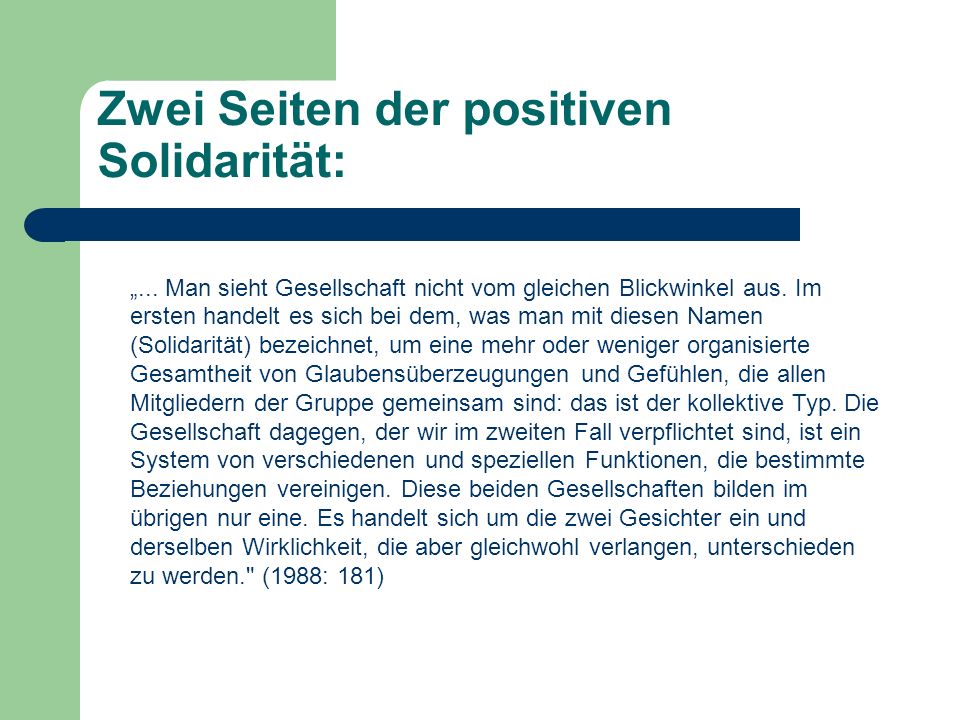 Zwei Seiten der positiven Solidarität:

„... Man sieht Gesellschaft nicht vom gleichen Blickwinkel aus. Im ersten handelt es sich bei dem, was man mit diesen Namen (Solidarität) bezeichnet, um eine mehr oder weniger organisierte Gesamtheit von Glaubensüberzeugungen und Gefühlen, die allen Mitgliedern der Gruppe gemeinsam sind: das ist der kollektive Typ. Die Gesellschaft dagegen, der wir im zweiten Fall verpflichtet sind, ist ein System von verschiedenen und speziellen Funktionen, die bestimmte Beziehungen vereinigen. Diese beiden Gesellschaften bilden im übrigen nur eine. Es handelt sich um die zwei Gesichter ein und derselben Wirklichkeit, die aber gleichwohl verlangen, unterschieden zu werden." (1988: 181)